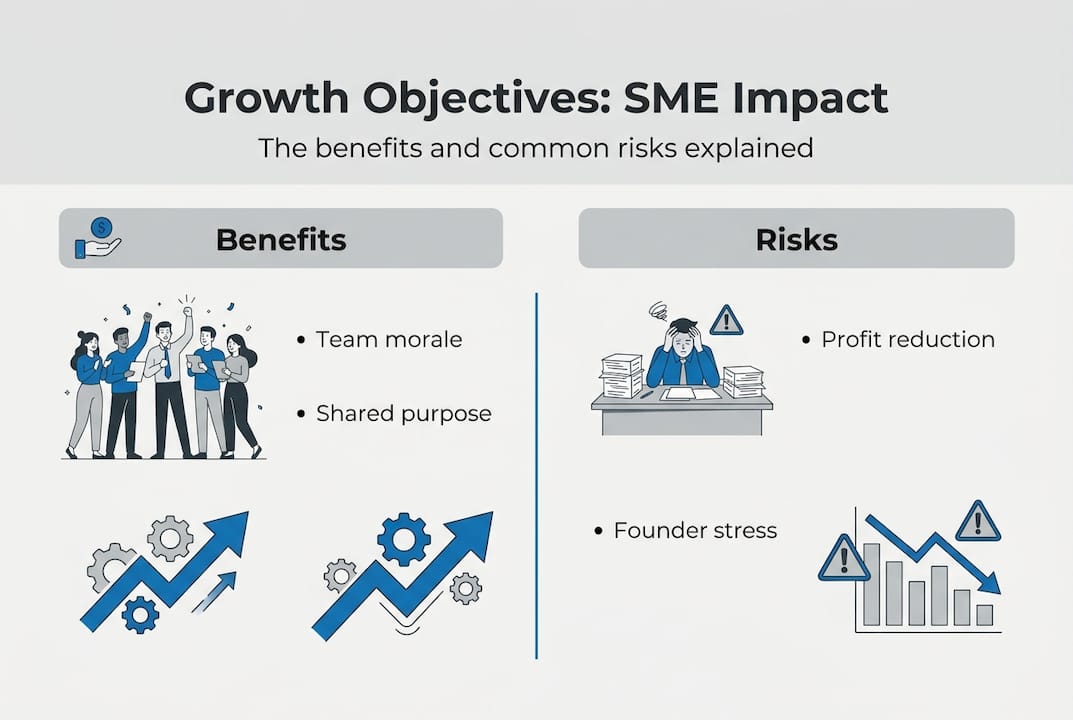 Growth Objectives: SME Impact
The benefits and common risks explained

Benefits

• Team morale
• Shared purpose

Risks

• Profit reduction

• Founder stress